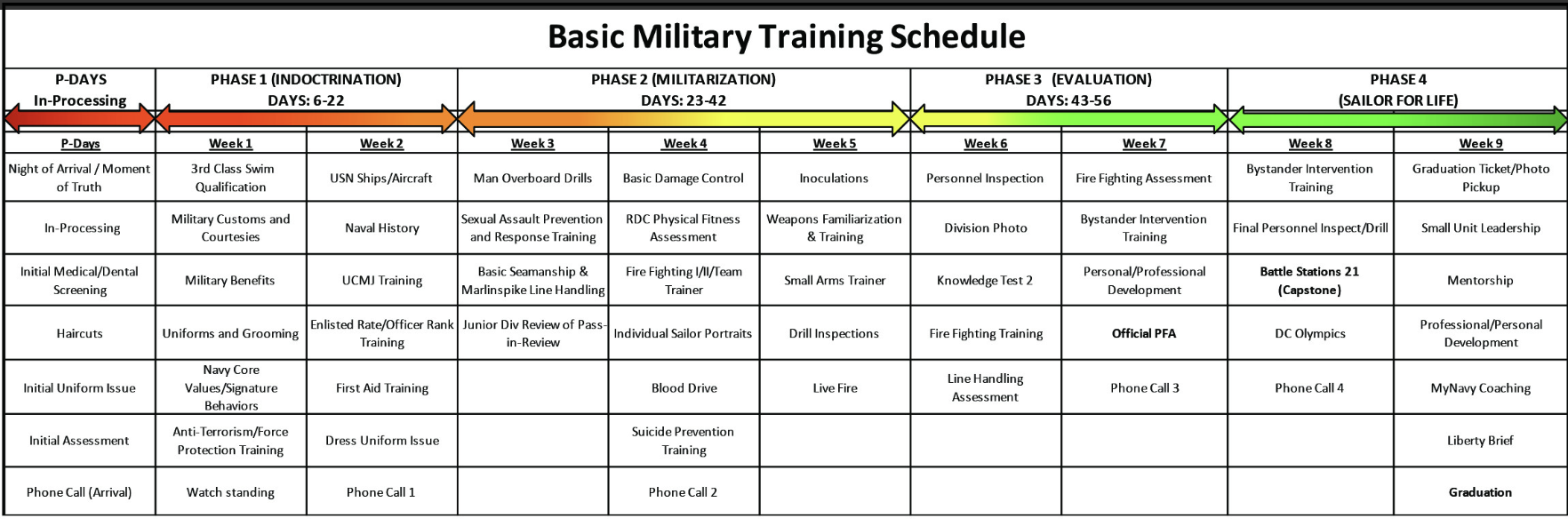 Basic Military Training Schedule

| P-DAYS In-Processing | PHASE 1 (INDOCTRINATION) DAYS: 6-22 | | PHASE 2 (MILITARIZATION) DAYS: 23-42 | | | PHASE 3 (EVALUATION) DAYS: 43-56 | | PHASE 4 (SAILOR FOR LIFE) | |
|---|---|---|---|---|---|---|---|---|---|
| P-Days | Week 1 | Week 2 | Week 3 | Week 4 | Week 5 | Week 6 | Week 7 | Week 8 | Week 9 |
| Night of Arrival / Moment of Truth | 3rd Class Swim Qualification | USN Ships/Aircraft | Man Overboard Drills | Basic Damage Control | Inoculations | Personnel Inspection | Fire Fighting Assessment | Bystander Intervention Training | Graduation Ticket/Photo Pickup |
| In-Processing | Military Customs and Courtesies | Naval History | Sexual Assault Prevention and Response Training | RDC Physical Fitness Assessment | Weapons Familiarization & Training | Division Photo | Bystander Intervention Training | Final Personnel Inspect/Drill | Small Unit Leadership |
| Initial Medical/Dental Screening | Military Benefits | UCMJ Training | Basic Seamanship & Marlinspike Line Handling | Fire Fighting I/II/Team Trainer | Small Arms Trainer | Knowledge Test 2 | Personal/Professional Development | Battle Stations 21 (Capstone) | Mentorship |
| Haircuts | Uniforms and Grooming | Enlisted Rate/Officer Rank Training | Junior Div Review of Pass-in-Review | Individual Sailor Portraits | Drill Inspections | Fire Fighting Training | Official PFA | DC Olympics | Professional/Personal Development |
| Initial Uniform Issue | Navy Core Values/Signature Behaviors | First Aid Training | | Blood Drive | Live Fire | Line Handling Assessment | Phone Call 3 | Phone Call 4 | MyNavy Coaching |
| Initial Assessment | Anti-Terrorism/Force Protection Training | Dress Uniform Issue | | Suicide Prevention Training | | | | | Liberty Brief |
| Phone Call (Arrival) | Watch standing | Phone Call 1 | | Phone Call 2 | | | | | Graduation |